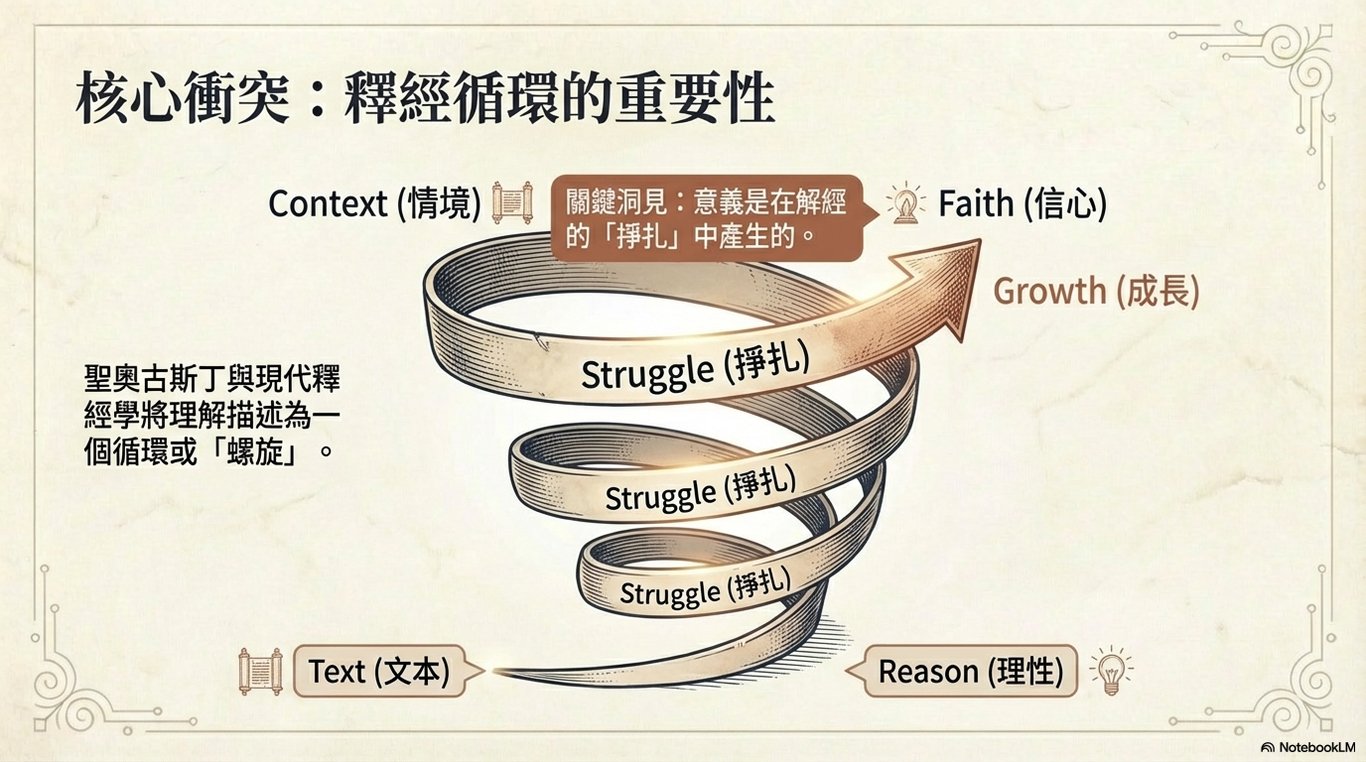 核心衝突：釋經循環的重要性

Context (情境)

關鍵洞見：意義是在解經的「掙扎」中產生的。

Faith (信心)

Growth (成長)

聖奧古斯丁與現代釋經學將理解描述為一個循環或「螺旋」。

Struggle (掙扎)

Struggle (掙扎)

Struggle (掙扎)

Text (文本)

Reason (理性)

NotebookLM